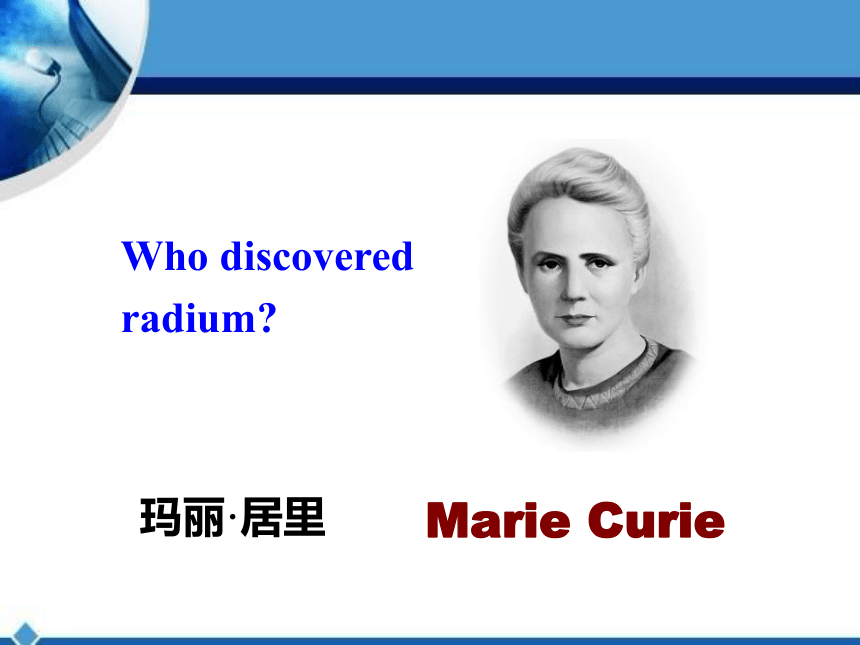 Who discovered radium?

玛丽·居里

Marie Curie